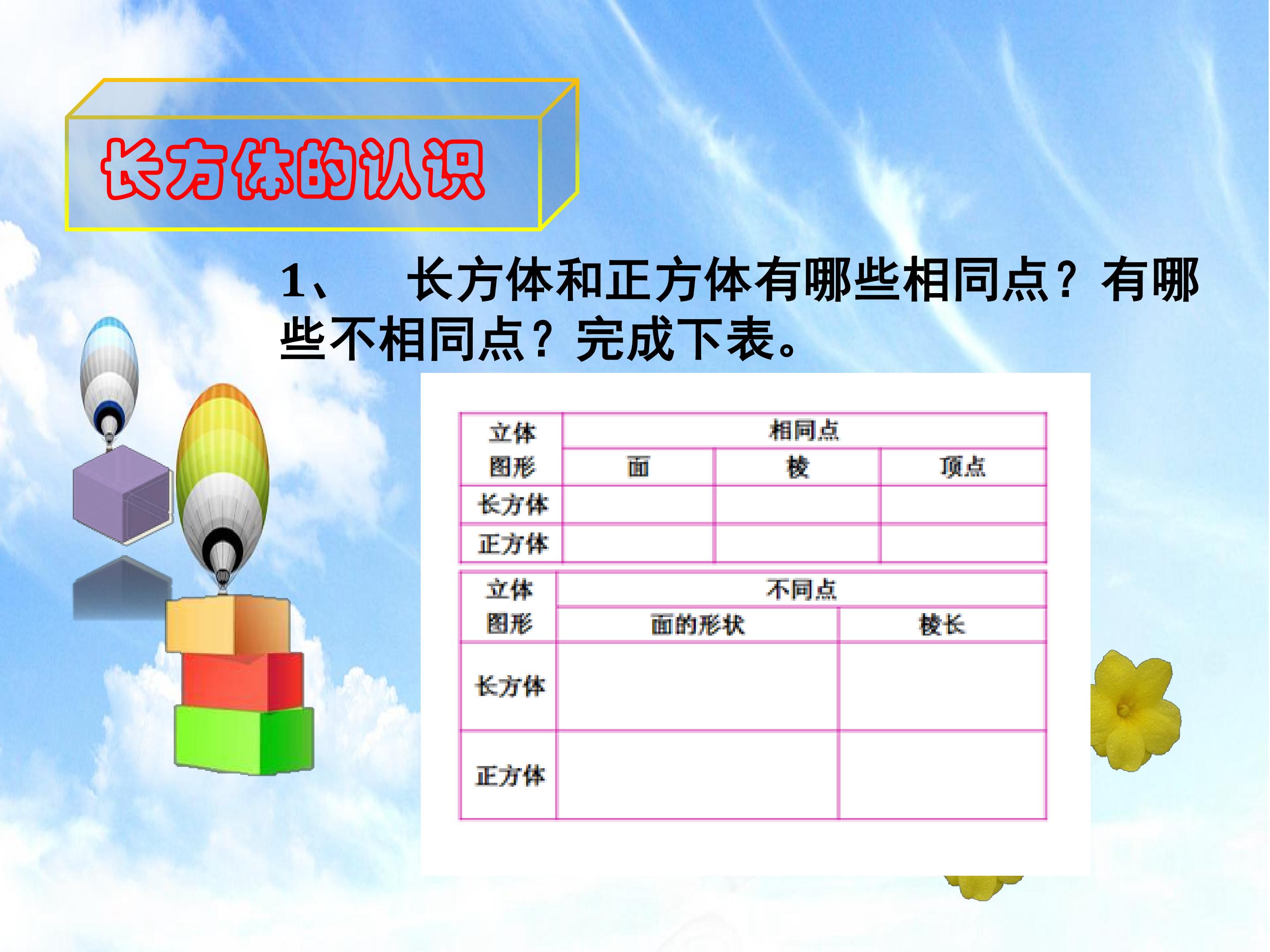 长方体的认识

1、 长方体和正方体有哪些相同点？有哪些不相同点？完成下表。

| 立体图形 | 相同点 | | |
|---|---|---|---|
| | 面 | 棱 | 顶点 |
| 长方体 | | | |
| 正方体 | | | |

| 立体图形 | 不同点 | |
|---|---|---|
| | 面的形状 | 棱长 |
| 长方体 | | |
| 正方体 | | |